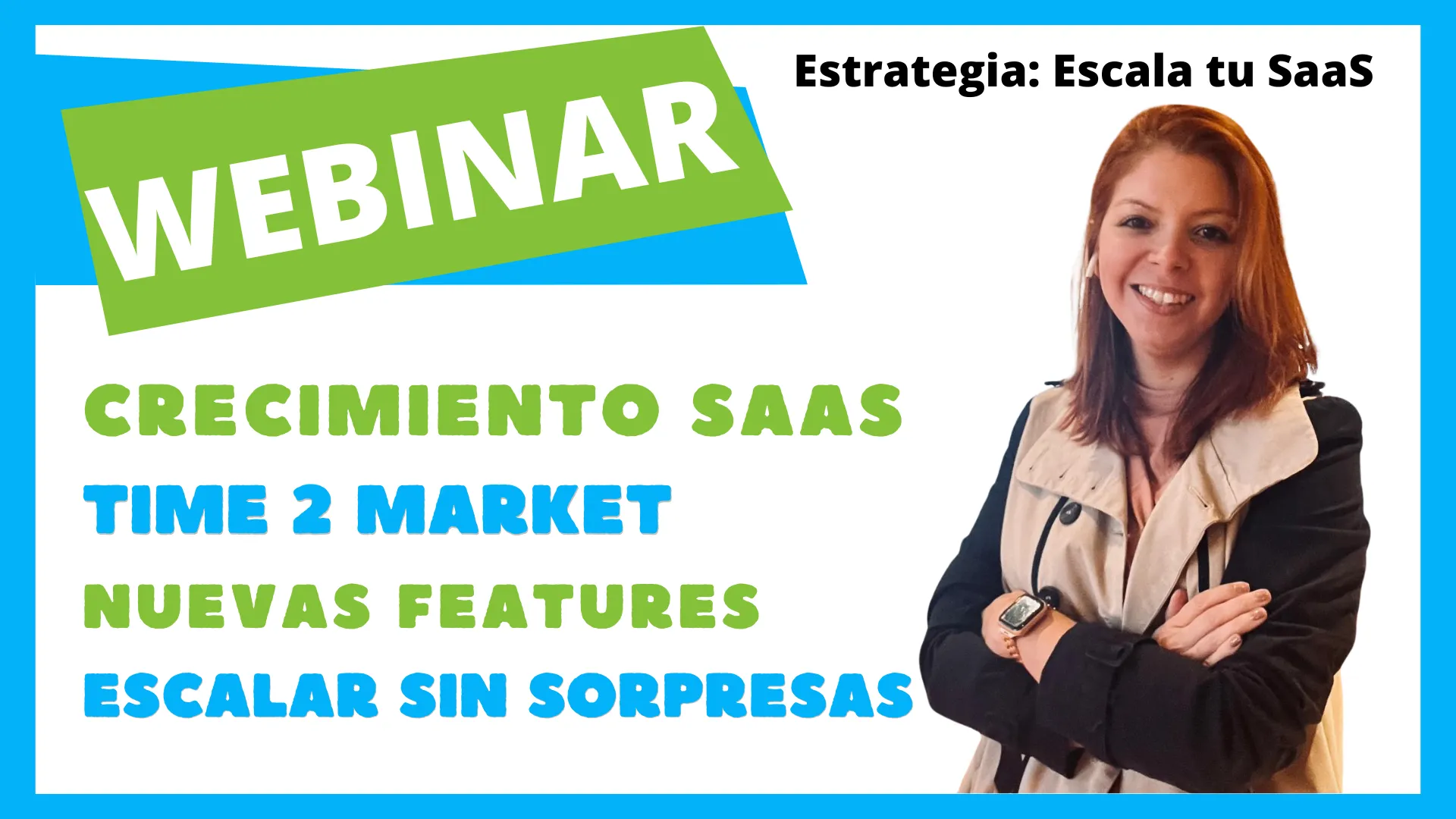 WEBINAR

Estrategia: Escala tu SaaS

CRECIMIENTO SAAS
TIME 2 MARKET
NUEVAS FEATURES
ESCALAR SIN SORPRESAS